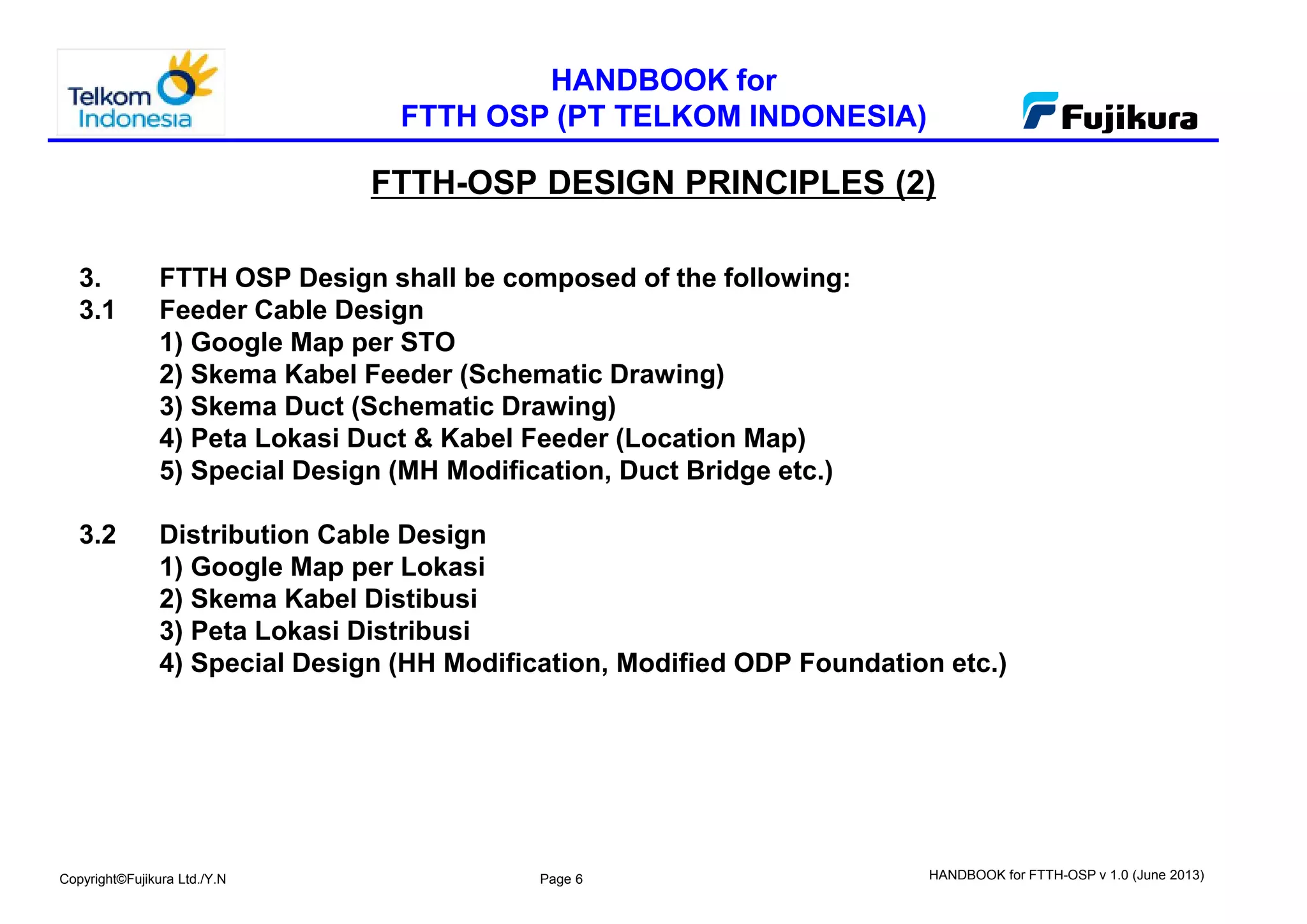 Telkom Indonesia

HANDBOOK for
FTTH OSP (PT TELKOM INDONESIA)

Fujikura

FTTH-OSP DESIGN PRINCIPLES (2)

3. FTTH OSP Design shall be composed of the following:
3.1 Feeder Cable Design
1) Google Map per STO
2) Skema Kabel Feeder (Schematic Drawing)
3) Skema Duct (Schematic Drawing)
4) Peta Lokasi Duct & Kabel Feeder (Location Map)
5) Special Design (MH Modification, Duct Bridge etc.)

3.2 Distribution Cable Design
1) Google Map per Lokasi
2) Skema Kabel Distibusi
3) Peta Lokasi Distribusi
4) Special Design (HH Modification, Modified ODP Foundation etc.)

Copyright©Fujikura Ltd./Y.N

Page 6

HANDBOOK for FTTH-OSP v 1.0 (June 2013)